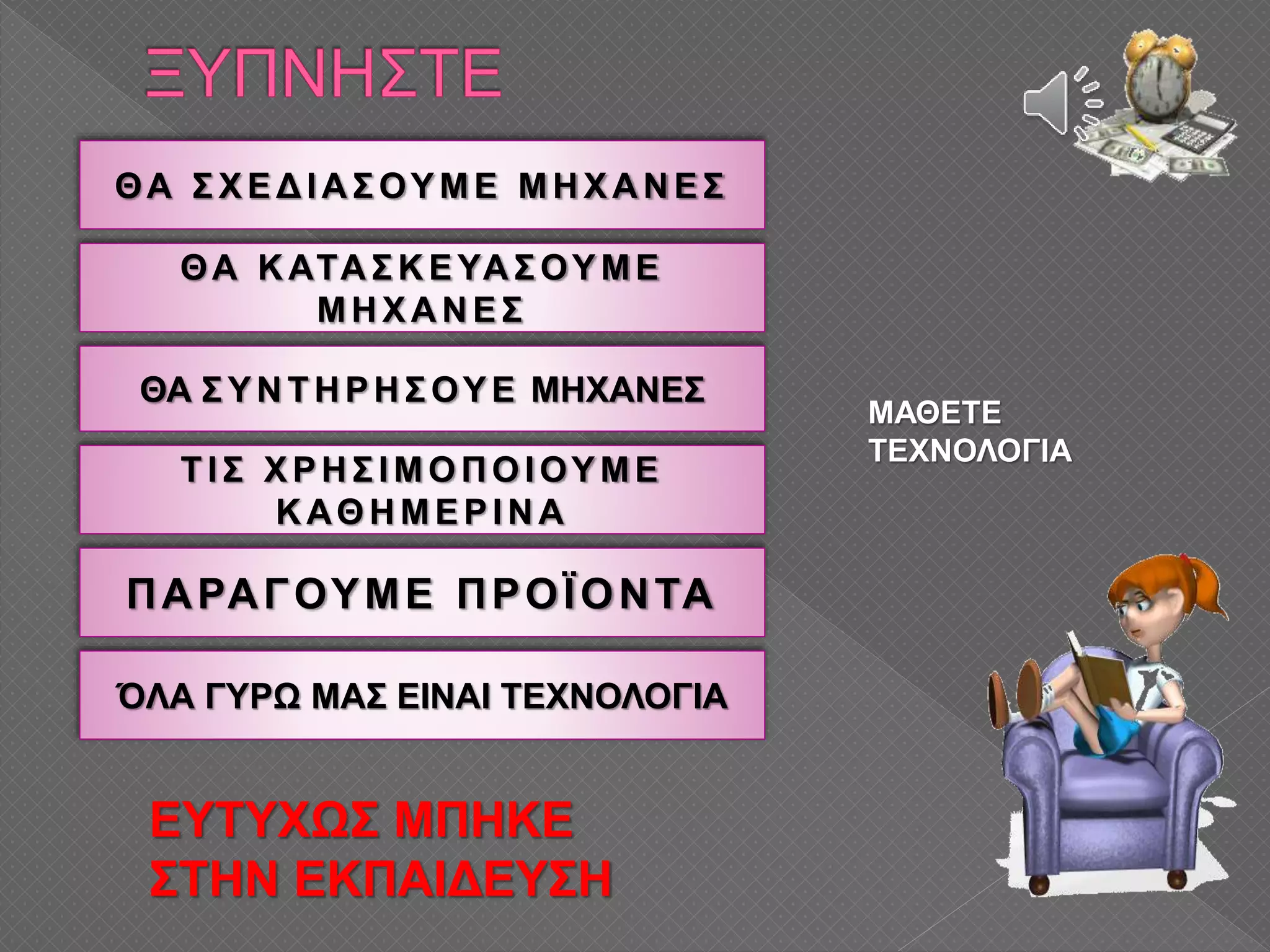 ΞΥΠΝΗΣΤΕ

ΘΑ ΣΧΕΔΙΑΣΟΥΜΕ ΜΗΧΑΝΕΣ

ΘΑ ΚΑΤΑΣΚΕΥΑΣΟΥΜΕ ΜΗΧΑΝΕΣ

ΘΑ ΣΥΝΤΗΡΗΣΟΥΕ ΜΗΧΑΝΕΣ

ΤΙΣ ΧΡΗΣΙΜΟΠΟΙΟΥΜΕ ΚΑΘΗΜΕΡΙΝΑ

ΠΑΡΑΓΟΥΜΕ ΠΡΟΪΟΝΤΑ

ΌΛΑ ΓΥΡΩ ΜΑΣ ΕΙΝΑΙ ΤΕΧΝΟΛΟΓΙΑ

ΜΑΘΕΤΕ ΤΕΧΝΟΛΟΓΙΑ

ΕΥΤΥΧΩΣ ΜΠΗΚΕ ΣΤΗΝ ΕΚΠΑΙΔΕΥΣΗ